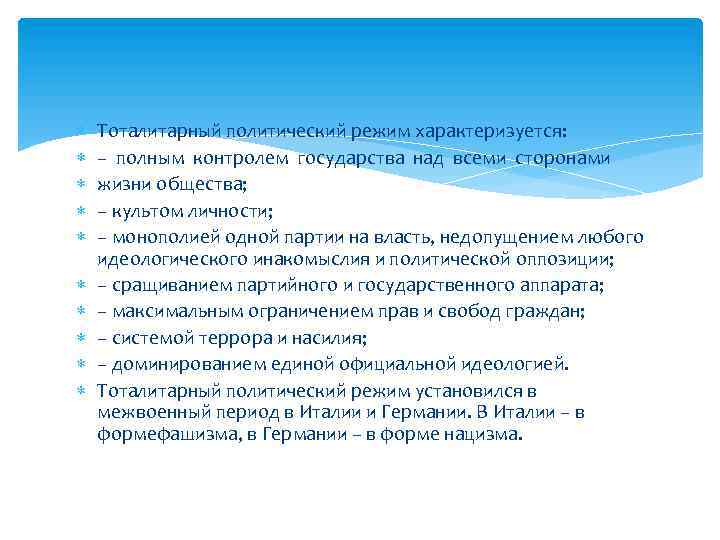 Тоталитарный политический режим характеризуется:
– полным контролем государства над всеми сторонами
жизни общества;
– культом личности;
– монополией одной партии на власть, недопущением любого идеологического инакомыслия и политической оппозиции;
– сращиванием партийного и государственного аппарата;
– максимальным ограничением прав и свобод граждан;
– системой террора и насилия;
– доминированием единой официальной идеологией.
Тоталитарный политический режим установился в межвоенный период в Италии и Германии. В Италии – в формефашизма, в Германии – в форме нацизма.